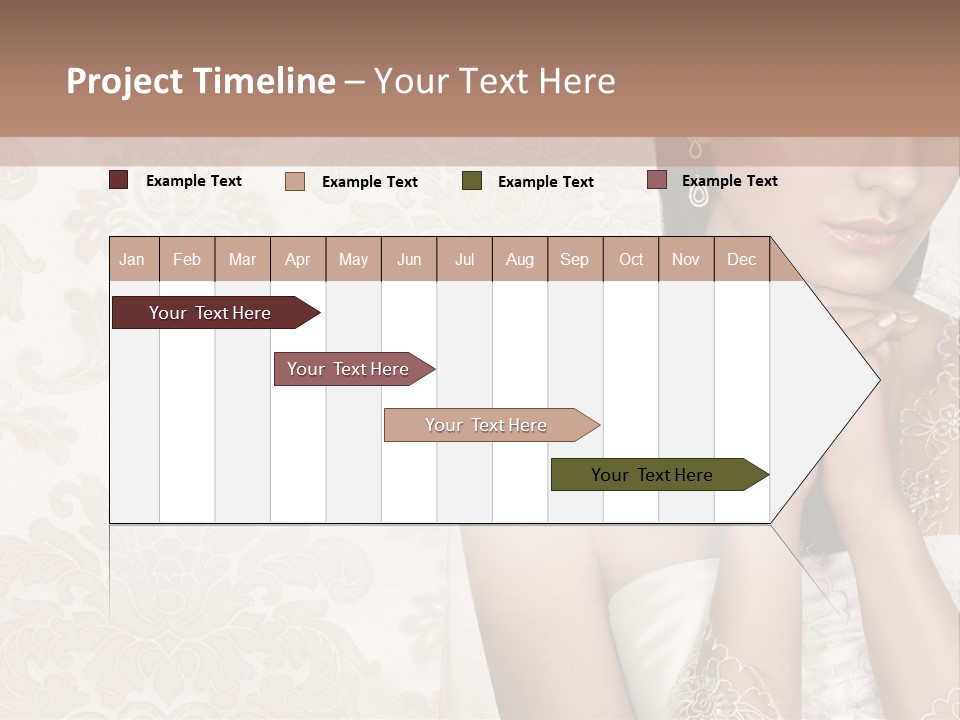 Project Timeline – Your Text Here

Example Text
Example Text
Example Text
Example Text

| Jan | Feb | Mar | Apr | May | Jun | Jul | Aug | Sep | Oct | Nov | Dec |
|---|---|---|---|---|---|---|---|---|---|---|---|

Your Text Here

Your Text Here

Your Text Here

Your Text Here